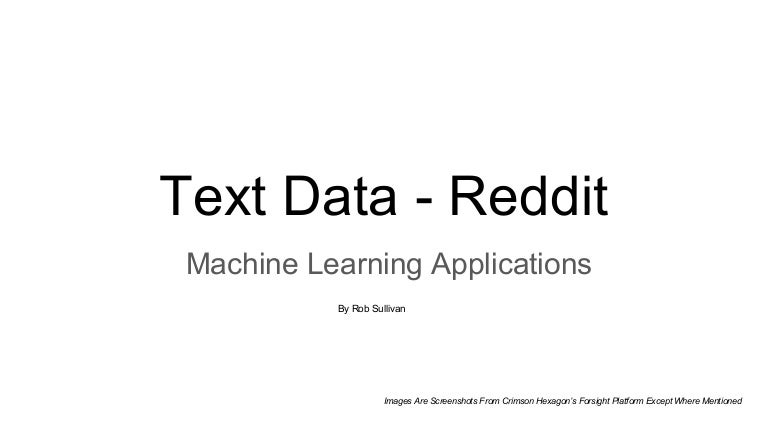 Text Data - Reddit

Machine Learning Applications

By Rob Sullivan

Images Are Screenshots From Crimson Hexagon's Forsight Platform Except Where Mentioned